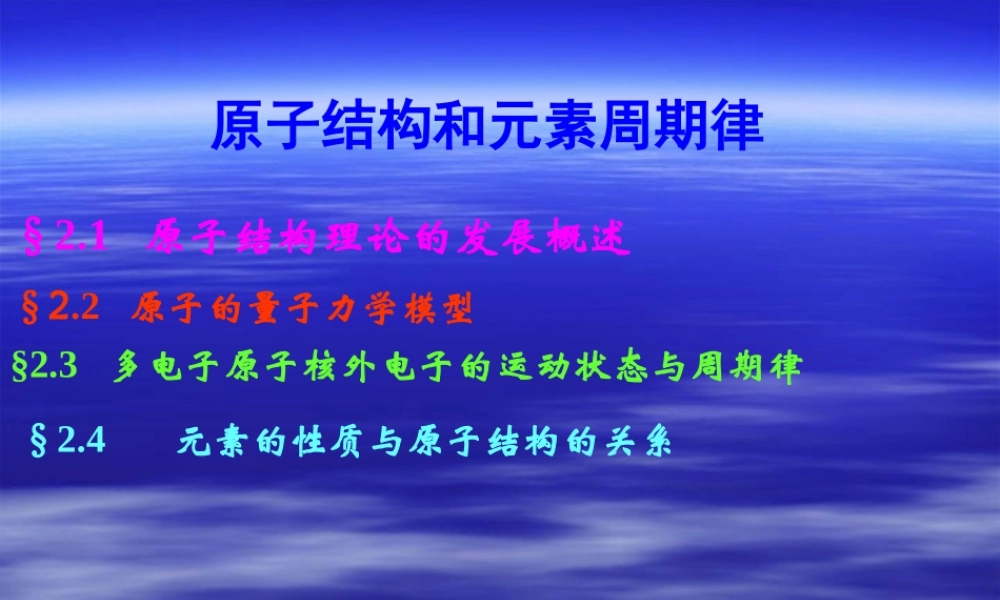 原子结构和元素周期律

§2.1 原子结构理论的发展概述

§2.2 原子的量子力学模型

§2.3 多电子原子核外电子的运动状态与周期律

§2.4 元素的性质与原子结构的关系